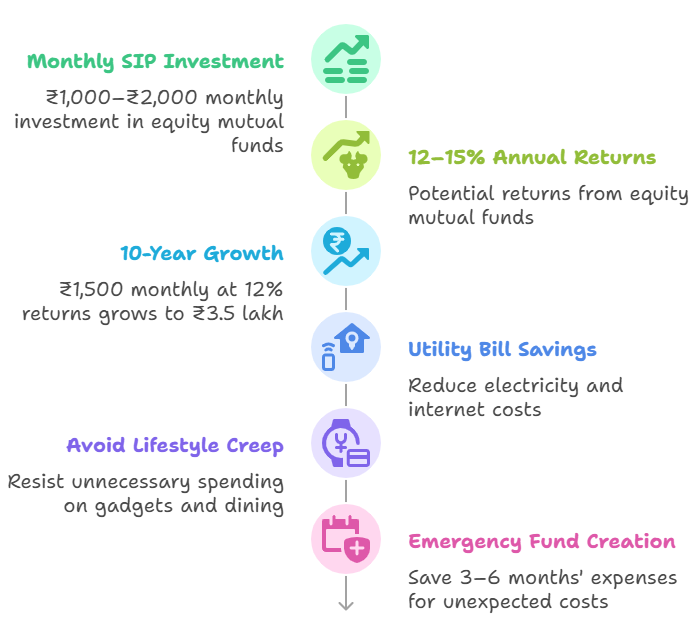 Monthly SIP Investment

₹1,000–₹2,000 monthly investment in equity mutual funds

12–15% Annual Returns

Potential returns from equity mutual funds

10-Year Growth

₹1,500 monthly at 12% returns grows to ₹3.5 lakh

Utility Bill Savings

Reduce electricity and internet costs

Avoid Lifestyle Creep

Resist unnecessary spending on gadgets and dining

Emergency Fund Creation

Save 3–6 months' expenses for unexpected costs